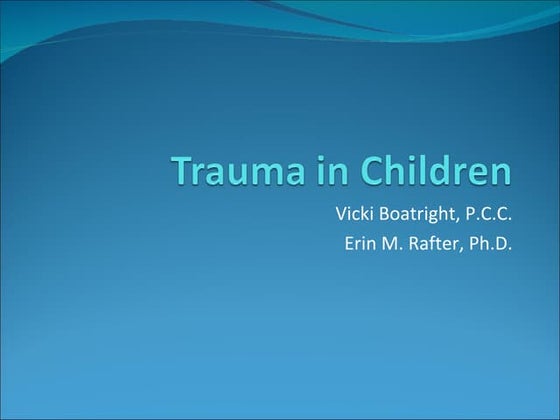 Trauma in Children

Vicki Boatright, P.C.C.
Erin M. Rafter, Ph.D.